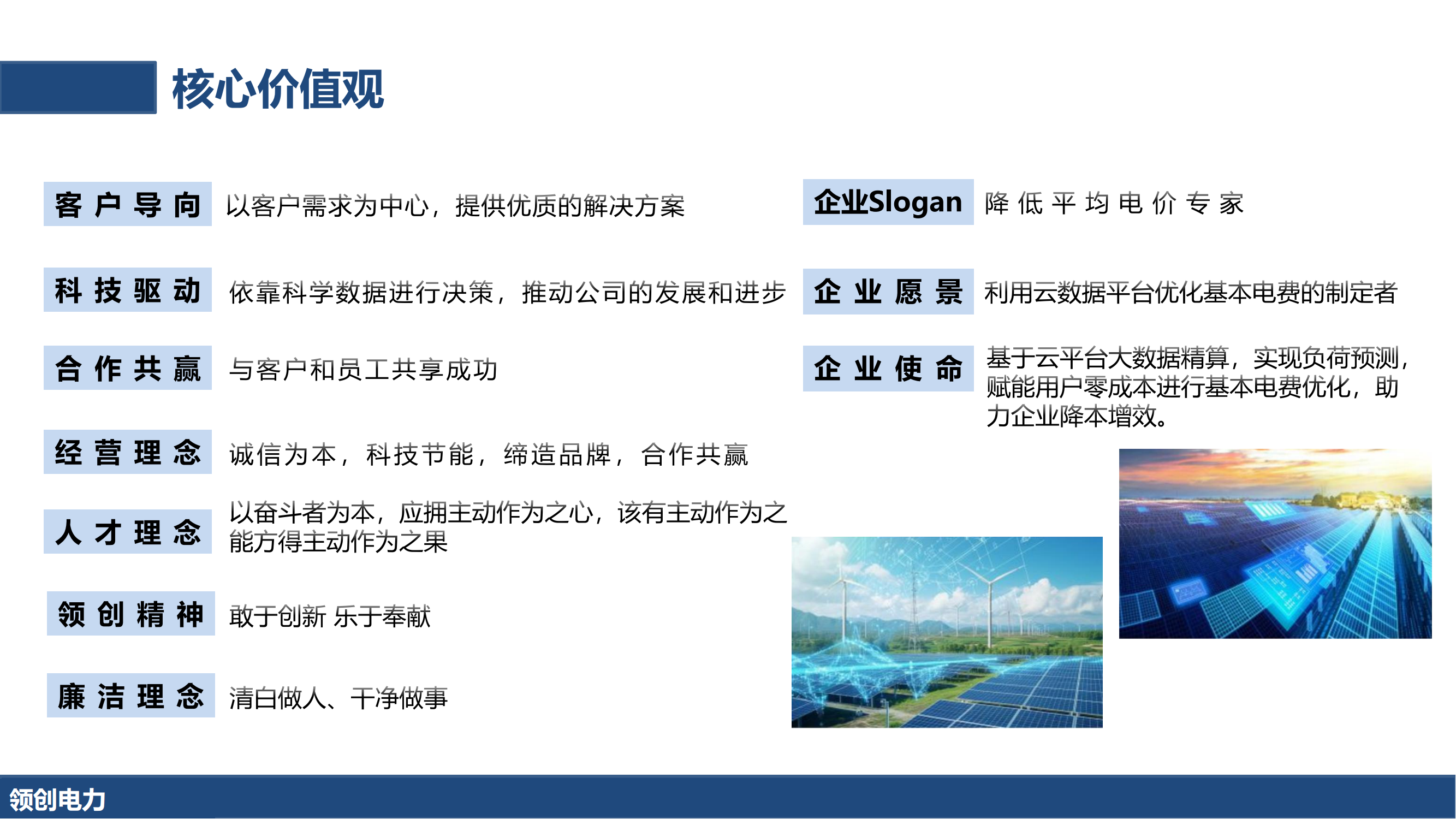 核心价值观

客户导向 以客户需求为中心，提供优质的解决方案

科技驱动 依靠科学数据进行决策，推动公司的发展和进步

合作共赢 与客户和员工共享成功

经营理念 诚信为本，科技节能，缔造品牌，合作共赢

人才理念 以奋斗者为本，应拥主动作为之心，该有主动作为之能方得主动作为之果

领创精神 敢于创新 乐于奉献

廉洁理念 清白做人、干净做事

企业Slogan 降低平均电价专家

企业愿景 利用云数据平台优化基本电费的制定者

企业使命 基于云平台大数据精算，实现负荷预测，赋能用户零成本进行基本电费优化，助力企业降本增效。

领创电力